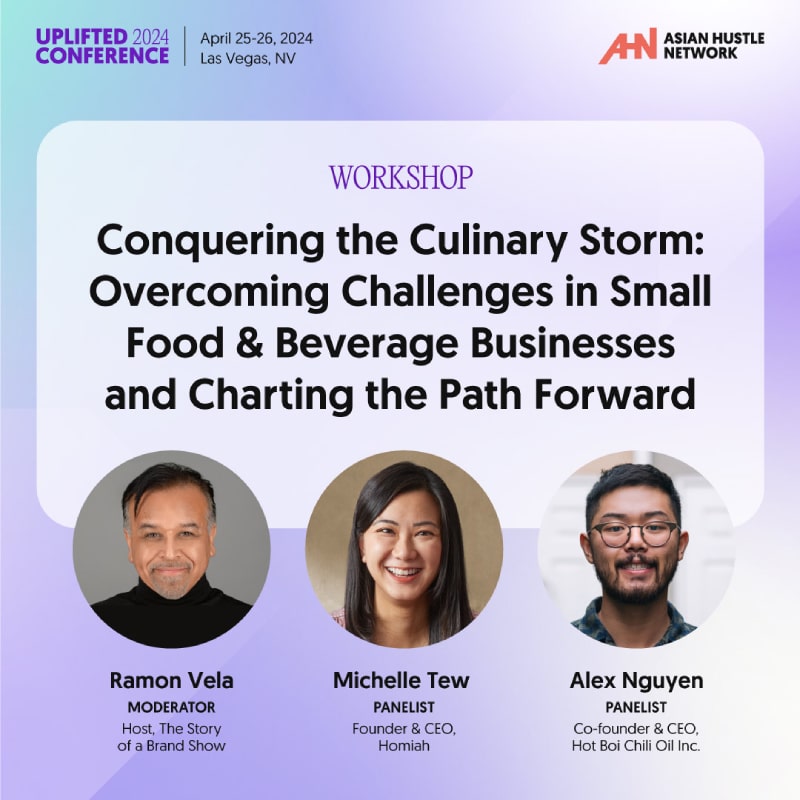 UPLIFTED 2024 CONFERENCE

April 25-26, 2024
Las Vegas, NV

AHN ASIAN HUSTLE NETWORK

WORKSHOP

Conquering the Culinary Storm: Overcoming Challenges in Small Food & Beverage Businesses and Charting the Path Forward

Ramon Vela
MODERATOR
Host, The Story of a Brand Show

Michelle Tew
PANELIST
Founder & CEO, Homiah

Alex Nguyen
PANELIST
Co-founder & CEO, Hot Boi Chili Oil Inc.